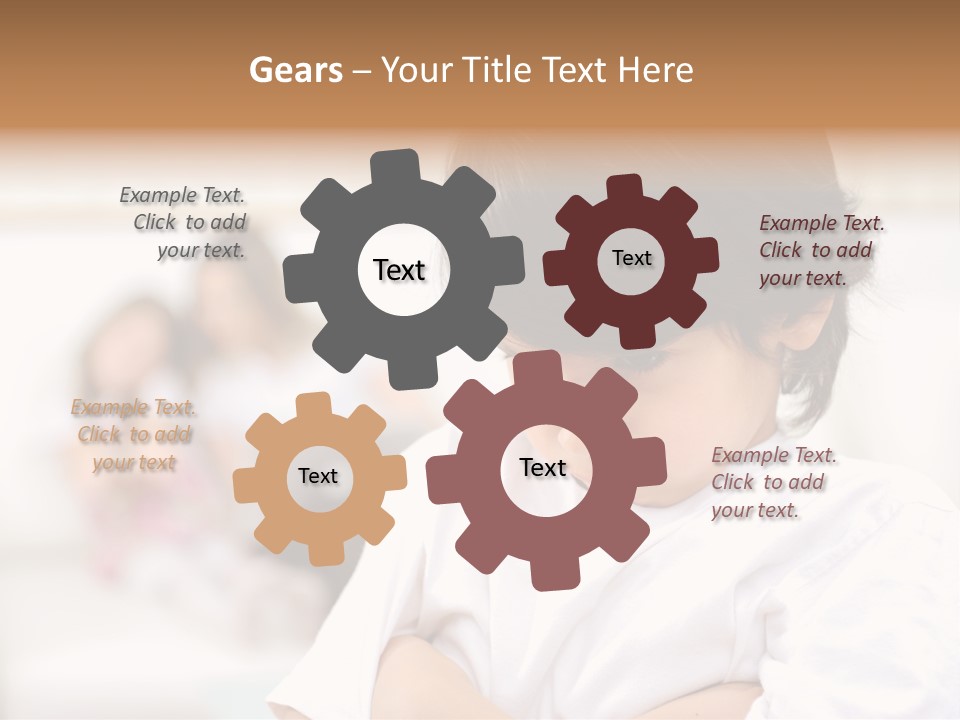 Gears – Your Title Text Here

Example Text. Click to add your text.

Text

Text

Example Text. Click to add your text.

Example Text. Click to add your text

Text

Text

Example Text. Click to add your text.